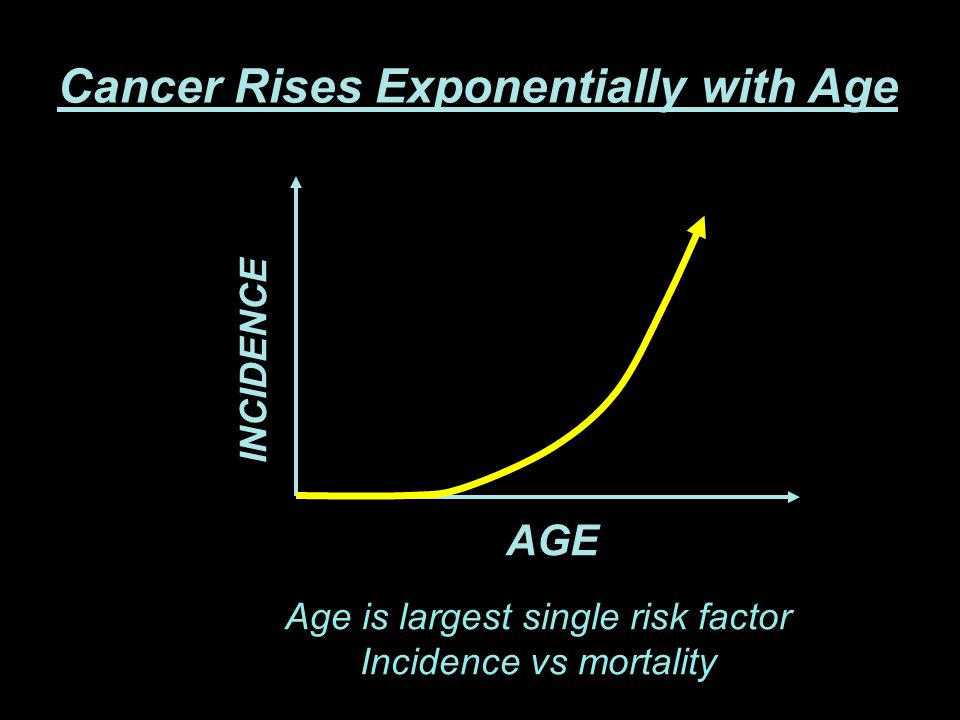 Cancer Rises Exponentially with Age

INCIDENCE

AGE

Age is largest single risk factor
Incidence vs mortality